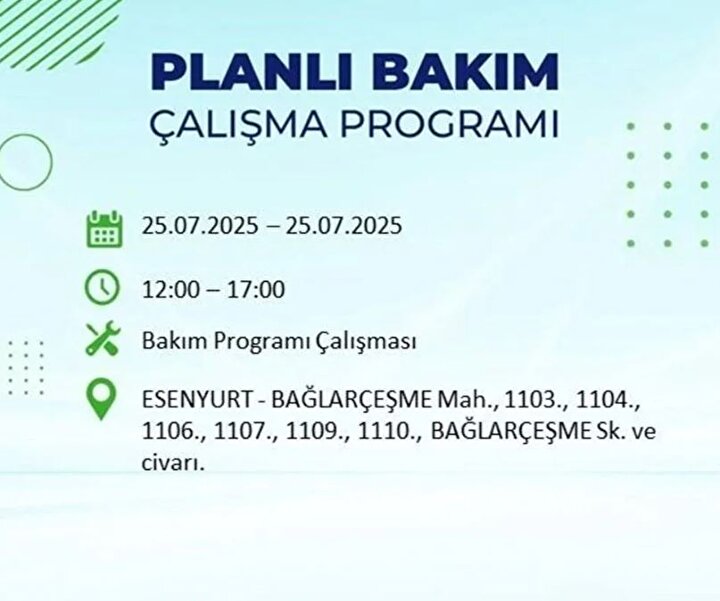 PLANLI BAKIM
ÇALIŞMA PROGRAMI

25.07.2025 – 25.07.2025

12:00 – 17:00

Bakım Programı Çalışması

ESENYURT - BAĞLARÇEŞME Mah., 1103., 1104., 1106., 1107., 1109., 1110., BAĞLARÇEŞME Sk. ve civarı.